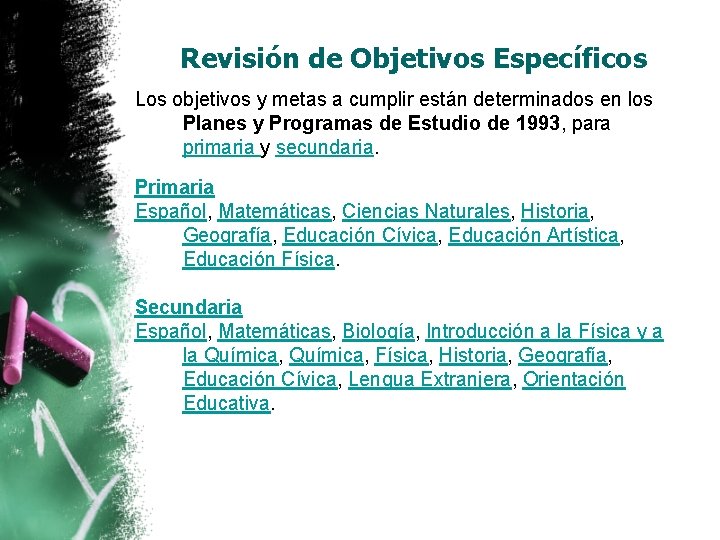 Revisión de Objetivos Específicos

Los objetivos y metas a cumplir están determinados en los Planes y Programas de Estudio de 1993, para primaria y secundaria.

Primaria
Español, Matemáticas, Ciencias Naturales, Historia, Geografía, Educación Cívica, Educación Artística, Educación Física.

Secundaria
Español, Matemáticas, Biología, Introducción a la Física y a la Química, Química, Física, Historia, Geografía, Educación Cívica, Lengua Extranjera, Orientación Educativa.